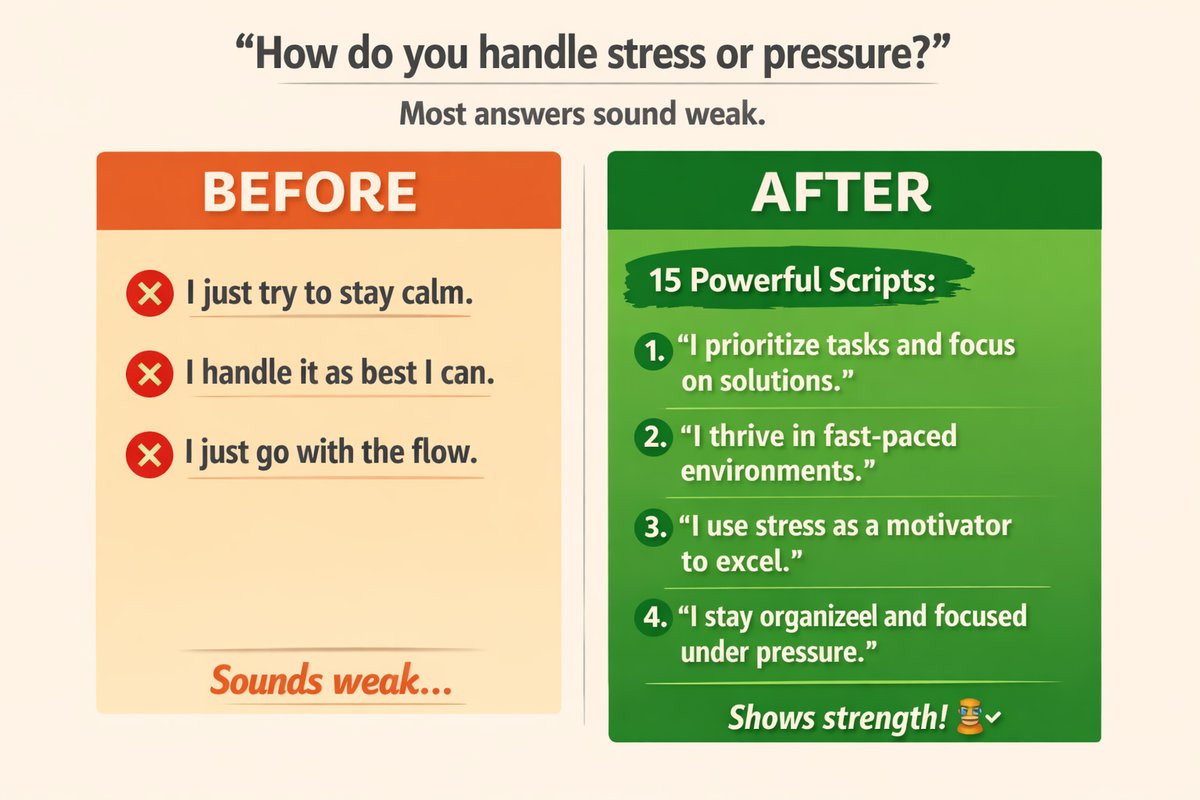 “How do you handle stress or pressure?”

Most answers sound weak.

BEFORE

I just try to stay calm.

I handle it as best I can.

I just go with the flow.

Sounds weak...

AFTER

15 Powerful Scripts:

1. “I prioritize tasks and focus on solutions.”

2. “I thrive in fast-paced environments.”

3. “I use stress as a motivator to excel.”

4. “I stay organizeel and focused under pressure.”

Shows strength!